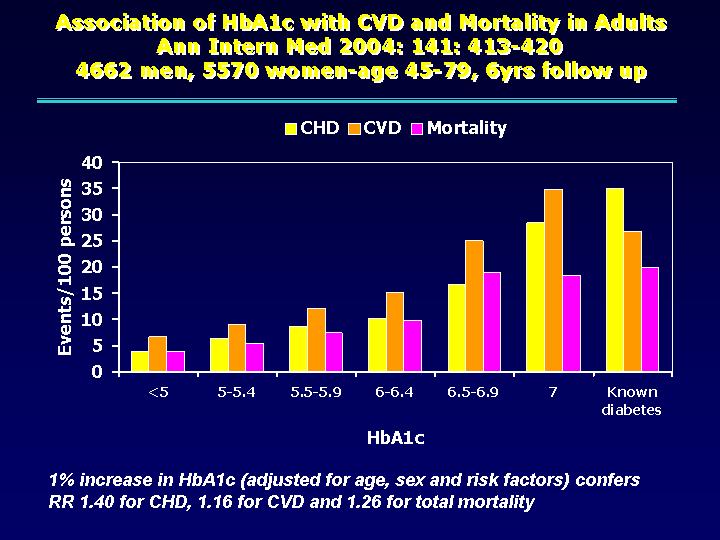 Association of HbA1c with CVD and Mortality in Adults
Ann Intern Med 2004: 141: 413-420
4662 men, 5570 women-age 45-79, 6yrs follow up

CHD CVD Mortality

Events/100 persons

40
35
30
25
20
15
10
5
0

<5 5-5.4 5.5-5.9 6-6.4 6.5-6.9 7 Known diabetes

HbA1c

1% increase in HbA1c (adjusted for age, sex and risk factors) confers RR 1.40 for CHD, 1.16 for CVD and 1.26 for total mortality